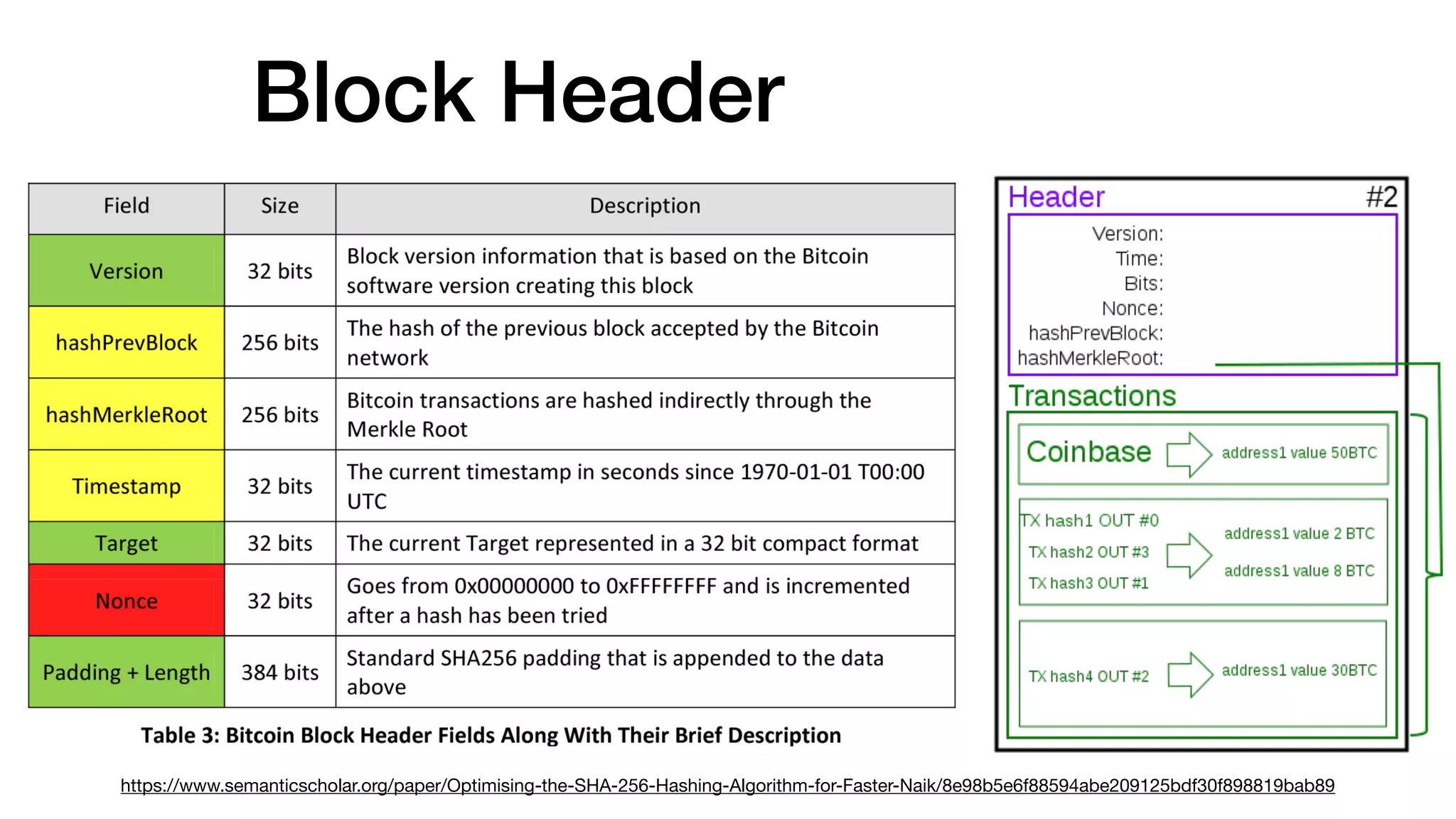 Block Header

| Field | Size | Description |
|---|---|---|
| Version | 32 bits | Block version information that is based on the Bitcoin software version creating this block |
| hashPrevBlock | 256 bits | The hash of the previous block accepted by the Bitcoin network |
| hashMerkleRoot | 256 bits | Bitcoin transactions are hashed indirectly through the Merkle Root |
| Timestamp | 32 bits | The current timestamp in seconds since 1970-01-01 T00:00 UTC |
| Target | 32 bits | The current Target represented in a 32 bit compact format |
| Nonce | 32 bits | Goes from 0x00000000 to 0xFFFFFFFF and is incremented after a hash has been tried |
| Padding + Length | 384 bits | Standard SHA256 padding that is appended to the data above |

Table 3: Bitcoin Block Header Fields Along With Their Brief Description

Header
#2
Version:
Time:
Bits:
Nonce:
hashPrevBlock:
hashMerkleRoot:

Transactions
Coinbase
address1 value 50BTC

TX hash1 OUT #0
TX hash2 OUT #3
TX hash3 OUT #1
address1 value 2 BTC
address1 value 8 BTC

TX hash4 OUT #2
address1 value 30BTC

https://www.semanticscholar.org/paper/Optimising-the-SHA-256-Hashing-Algorithm-for-Faster-Naik/8e98b5e6f88594abe209125bdf30f898819bab89